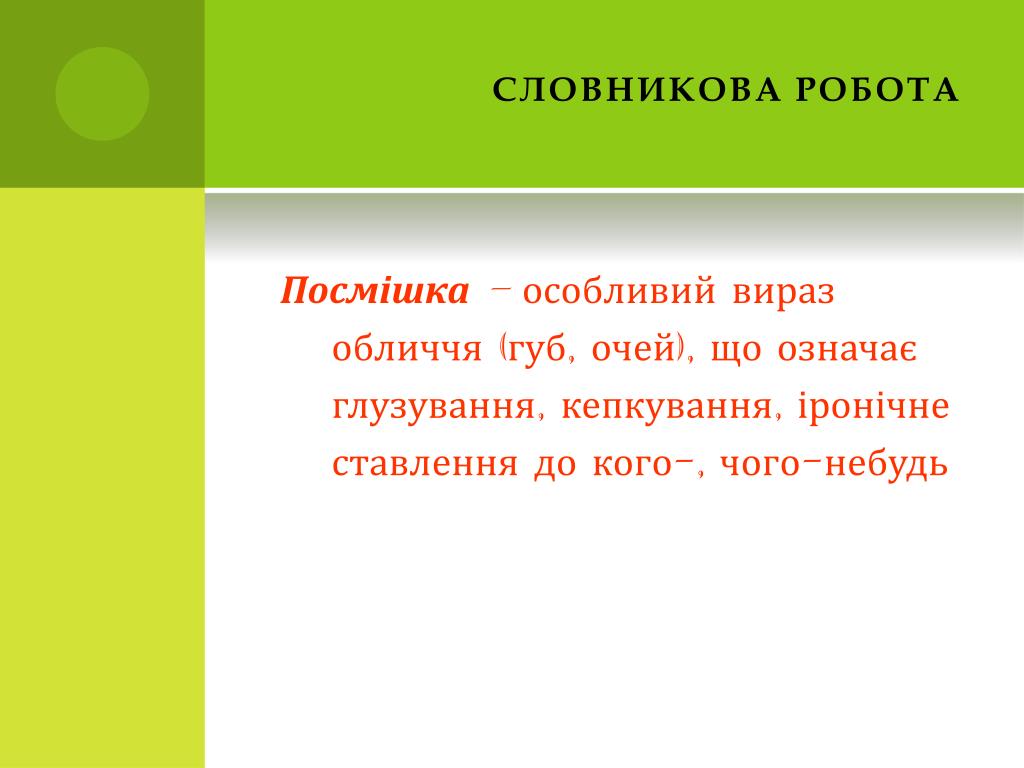 СЛОВНИКОВА РОБОТА

Посмішка – особливий вираз обличчя (губ, очей), що означає глузування, кепкування, іронічне ставлення до кого-, чого-небудь